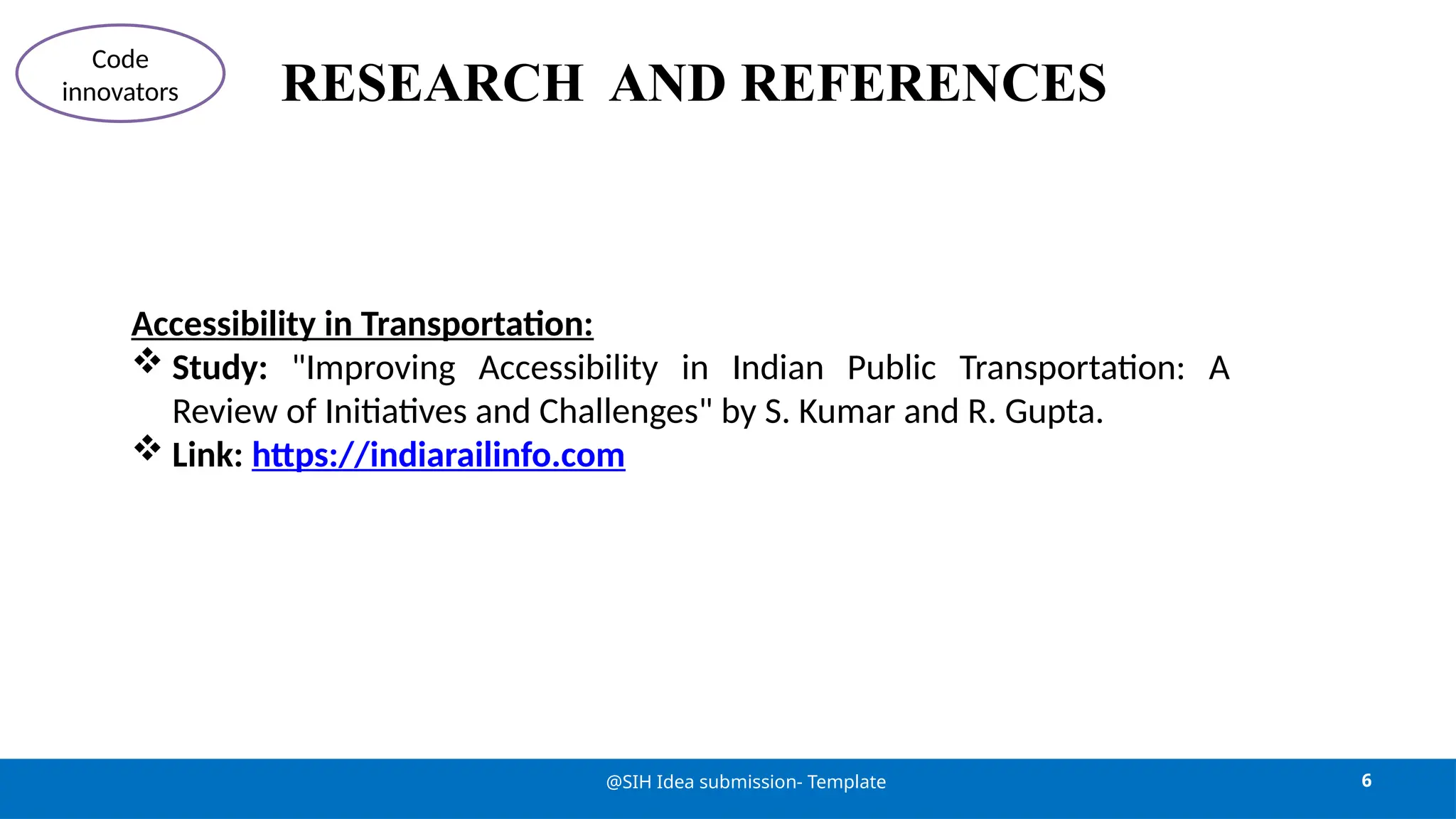 Code innovators

RESEARCH AND REFERENCES

Accessibility in Transportation:
❖ Study: "Improving Accessibility in Indian Public Transportation: A Review of Initiatives and Challenges" by S. Kumar and R. Gupta.
❖ Link: https://indiarailinfo.com

@SIH Idea submission- Template

6